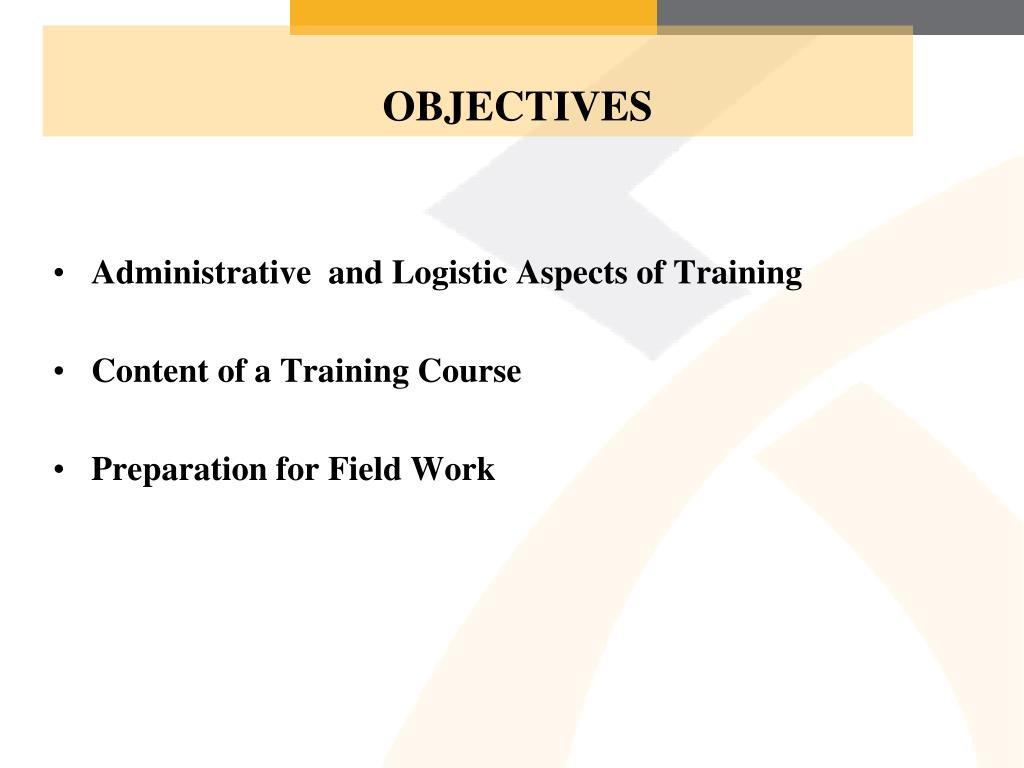 OBJECTIVES

• Administrative and Logistic Aspects of Training

• Content of a Training Course

• Preparation for Field Work